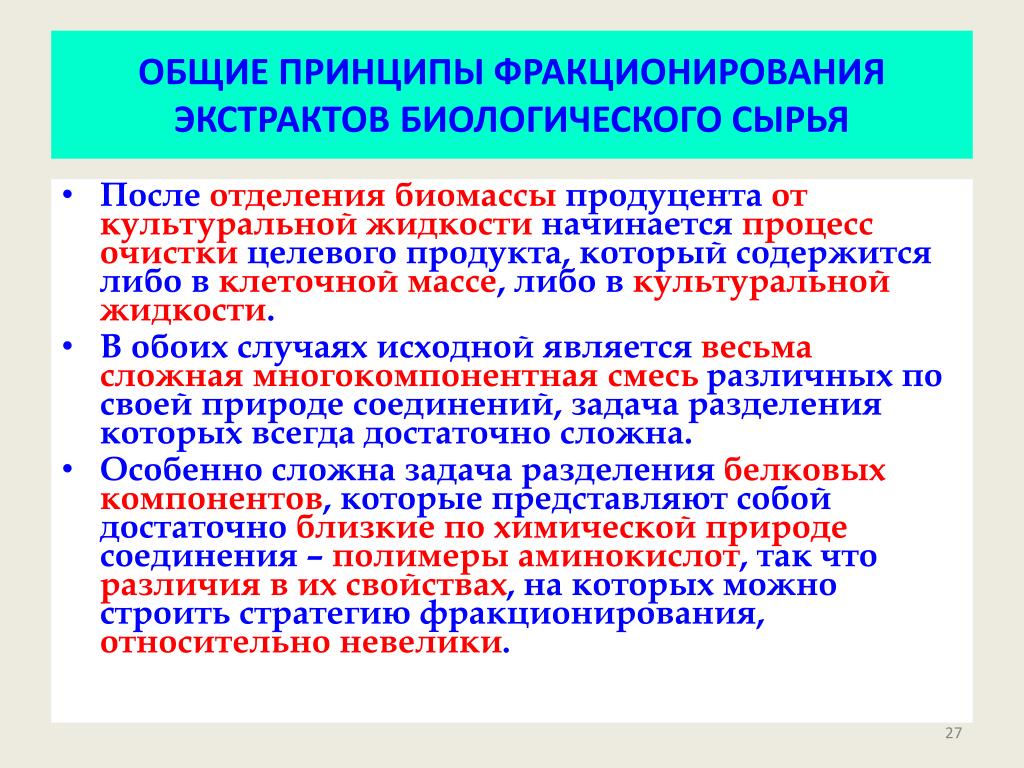 ОБЩИЕ ПРИНЦИПЫ ФРАКЦИОНИРОВАНИЯ ЭКСТРАКТОВ БИОЛОГИЧЕСКОГО СЫРЬЯ

• После отделения биомассы продуцента от культуральной жидкости начинается процесс очистки целевого продукта, который содержится либо в клеточной массе, либо в культуральной жидкости.
• В обоих случаях исходной является весьма сложная многокомпонентная смесь различных по своей природе соединений, задача разделения которых всегда достаточно сложна.
• Особенно сложна задача разделения белковых компонентов, которые представляют собой достаточно близкие по химической природе соединения – полимеры аминокислот, так что различия в их свойствах, на которых можно строить стратегию фракционирования, относительно невелики.

27